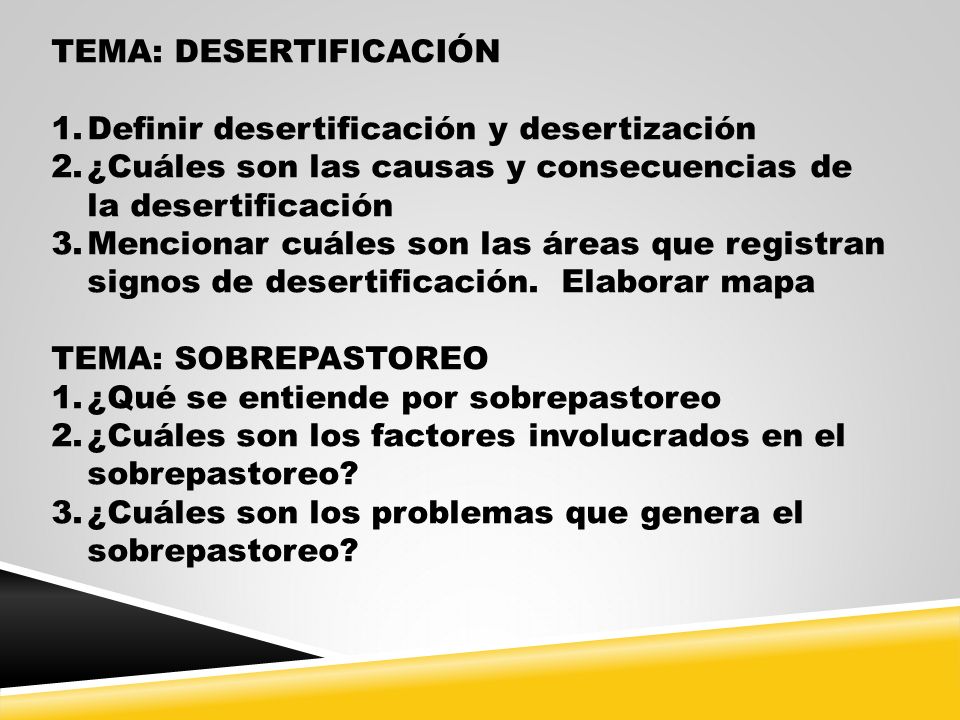 TEMA: DESERTIFICACIÓN

1. Definir desertificación y desertización
2. ¿Cuáles son las causas y consecuencias de la desertificación
3. Mencionar cuáles son las áreas que registran signos de desertificación. Elaborar mapa

TEMA: SOBREPASTOREO
1. ¿Qué se entiende por sobrepastoreo
2. ¿Cuáles son los factores involucrados en el sobrepastoreo?
3. ¿Cuáles son los problemas que genera el sobrepastoreo?